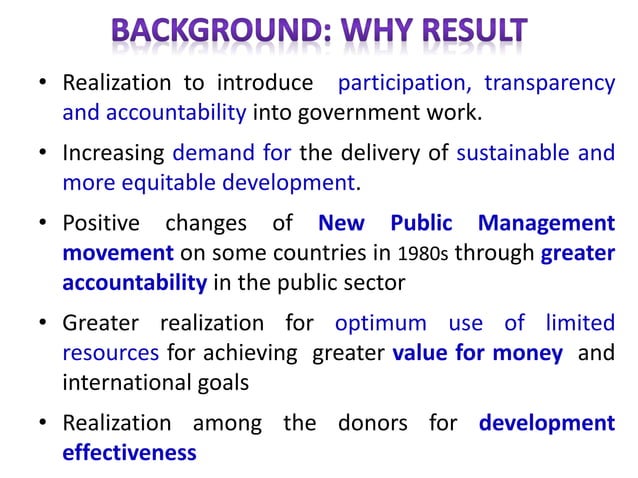 BACKGROUND: WHY RESULT

• Realization to introduce participation, transparency and accountability into government work.

• Increasing demand for the delivery of sustainable and more equitable development.

• Positive changes of New Public Management movement on some countries in 1980s through greater accountability in the public sector

• Greater realization for optimum use of limited resources for achieving greater value for money and international goals

• Realization among the donors for development effectiveness